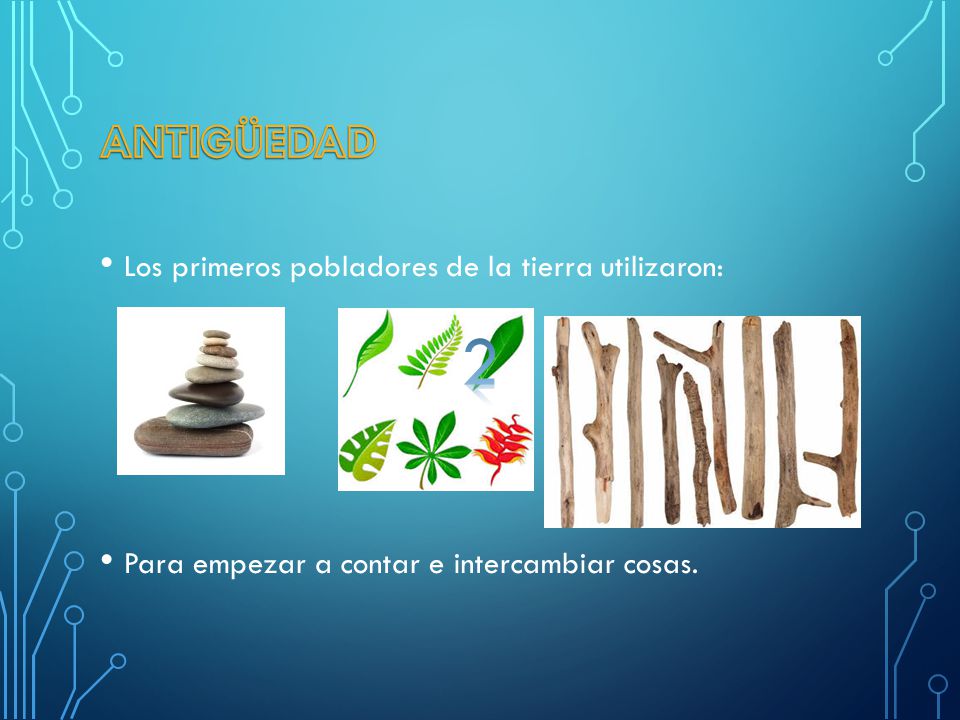 ANTIGÜEDAD

• Los primeros pobladores de la tierra utilizaron:

2

• Para empezar a contar e intercambiar cosas.